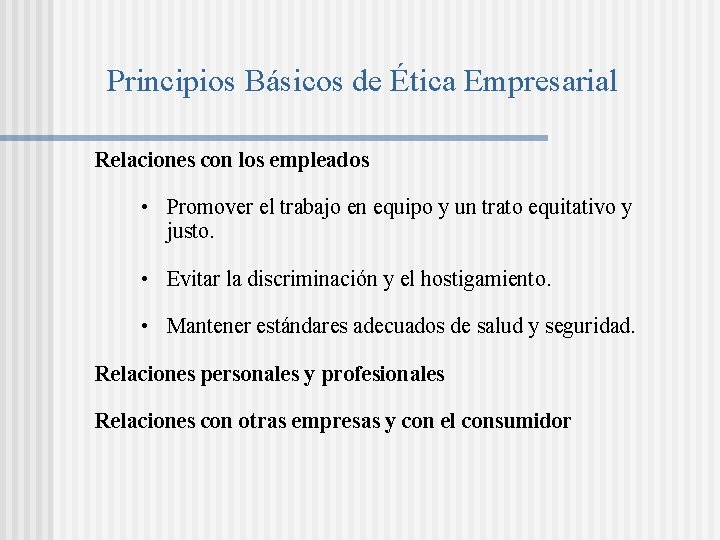 Principios Básicos de Ética Empresarial

Relaciones con los empleados

• Promover el trabajo en equipo y un trato equitativo y justo.

• Evitar la discriminación y el hostigamiento.

• Mantener estándares adecuados de salud y seguridad.

Relaciones personales y profesionales

Relaciones con otras empresas y con el consumidor